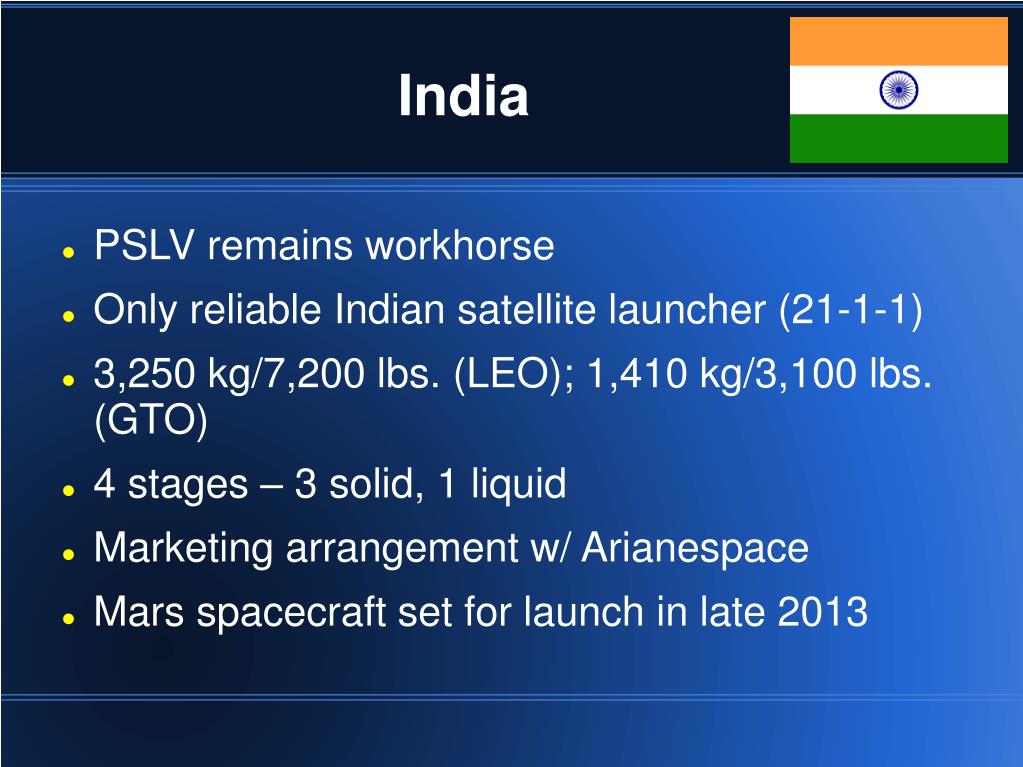 India

- PSLV remains workhorse
- Only reliable Indian satellite launcher (21-1-1)
- 3,250 kg/7,200 lbs. (LEO); 1,410 kg/3,100 lbs. (GTO)
- 4 stages – 3 solid, 1 liquid
- Marketing arrangement w/ Arianespace
- Mars spacecraft set for launch in late 2013